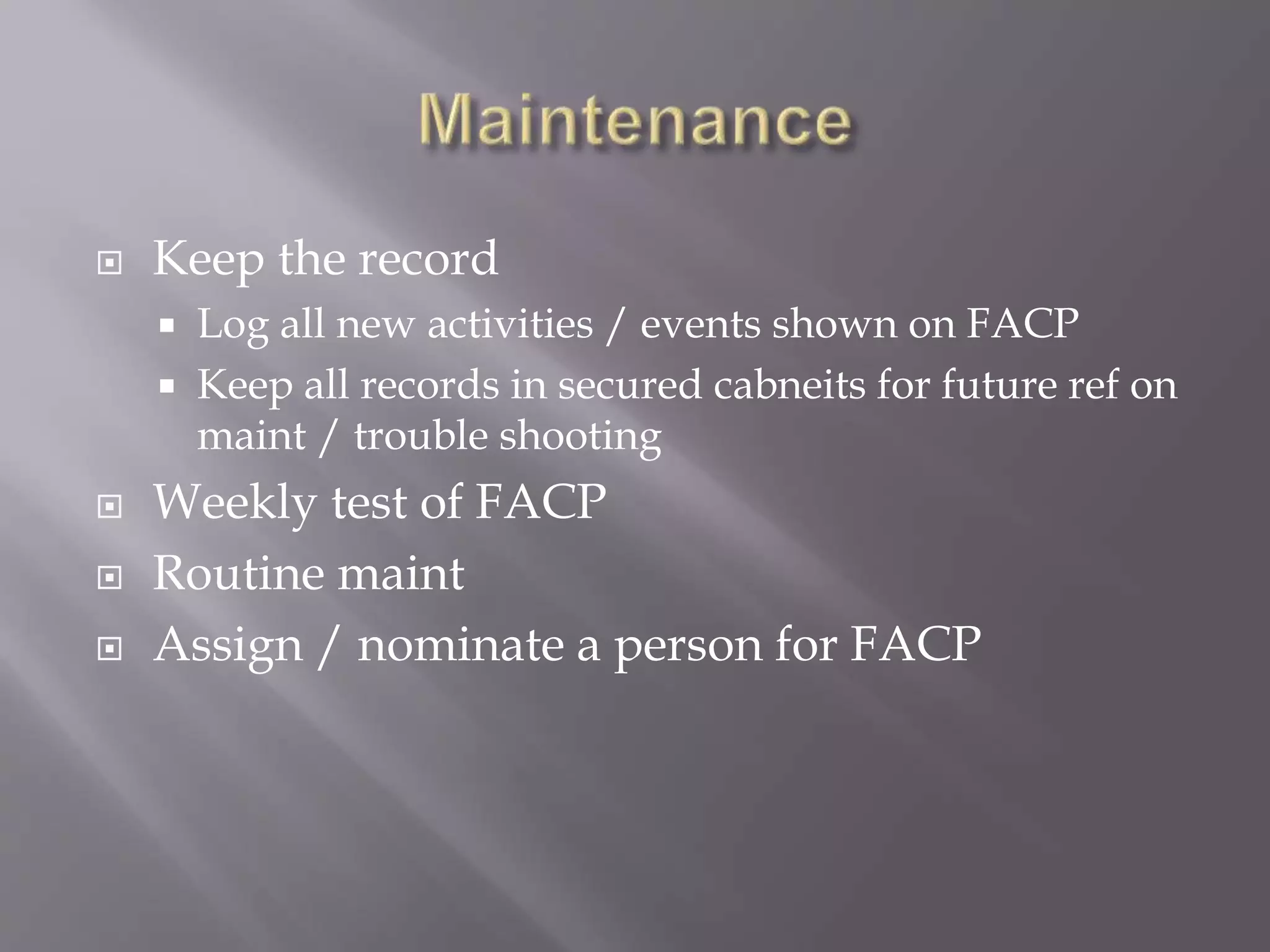 Maintenance

Keep the record

Log all new activities / events shown on FACP

Keep all records in secured cabneits for future ref on maint / trouble shooting

Weekly test of FACP

Routine maint

Assign / nominate a person for FACP